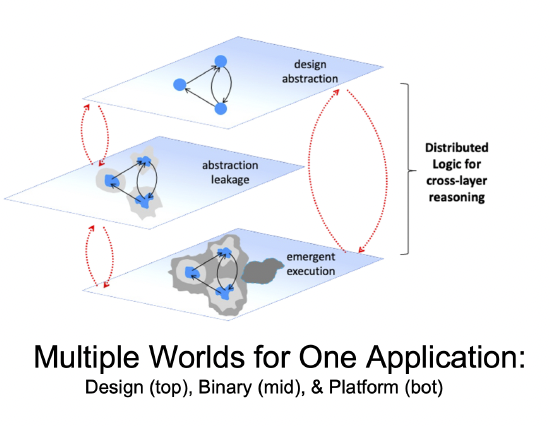 design abstraction

abstraction leakage

emergent execution

Distributed Logic for cross-layer reasoning

Multiple Worlds for One Application:
Design (top), Binary (mid), & Platform (bot)